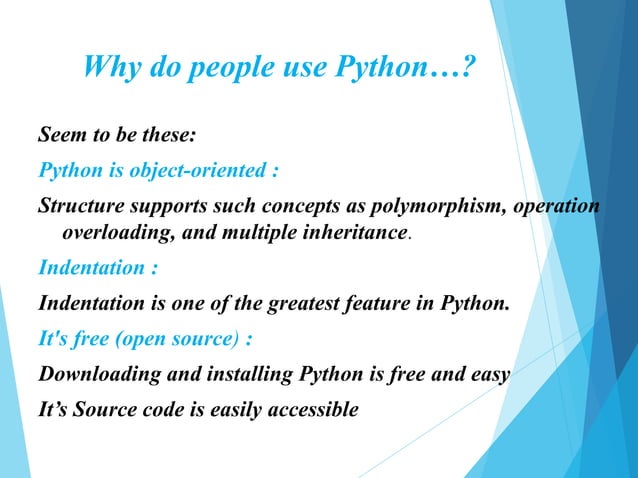 Why do people use Python…?

Seem to be these:

Python is object-oriented :

Structure supports such concepts as polymorphism, operation overloading, and multiple inheritance.

Indentation :

Indentation is one of the greatest feature in Python.

It's free (open source) :

Downloading and installing Python is free and easy

It's Source code is easily accessible